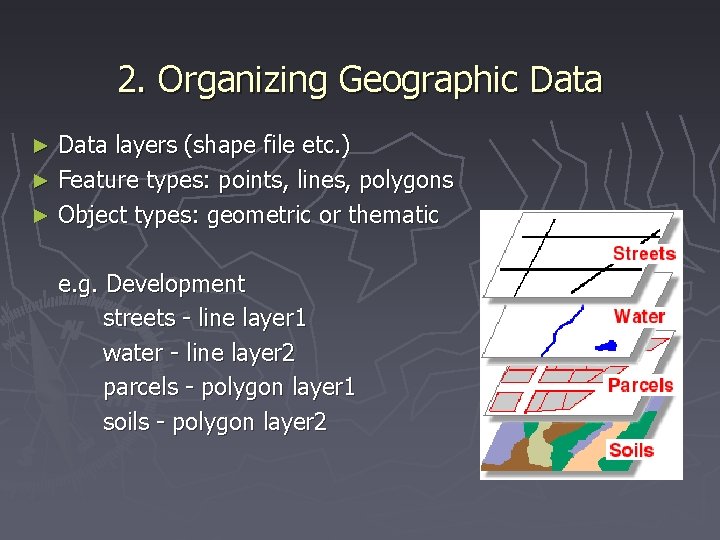 2. Organizing Geographic Data

► Data layers (shape file etc.)
► Feature types: points, lines, polygons
► Object types: geometric or thematic

e.g. Development
streets - line layer1
water - line layer2
parcels - polygon layer1
soils - polygon layer2

Streets
Water
Parcels
Soils